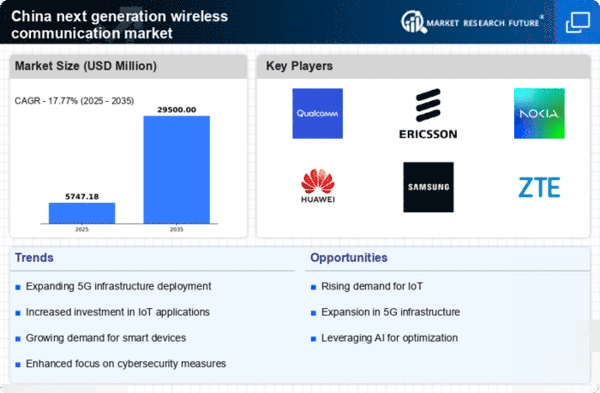 China next generation wireless communication market

MARKET RESEARCH FUTURE®

Market Size (USD Million)

CAGR - 17.77% (2025 - 2035)

5747.18

29500.00

2025

2035

Key Players

Qualcomm

ERICSSON

NOKIA

HUAWEI

SAMSUNG

ZTE

Trends

Expanding 5G infrastructure deployment

Increased investment in IoT applications

Growing demand for smart devices

Enhanced focus on cybersecurity measures

Opportunities

Rising demand for IoT

Expansion in 5G infrastructure

Leveraging AI for optimization